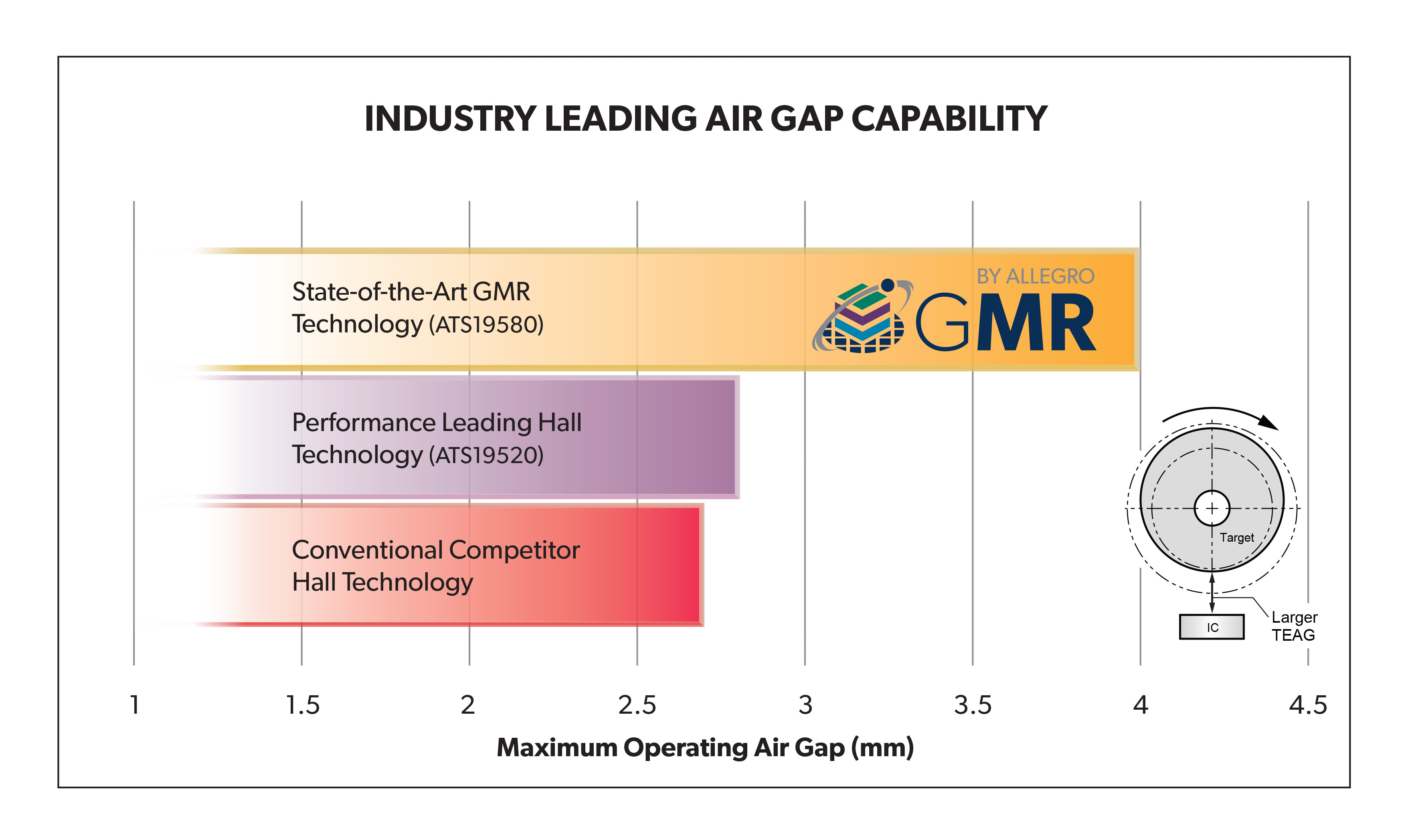 INDUSTRY LEADING AIR GAP CAPABILITY

State-of-the-Art GMR Technology (ATS19580)

BY ALLEGRO
GMR

Performance Leading Hall Technology (ATS19520)

Conventional Competitor Hall Technology

Target

IC

Larger TEAG

1
1.5
2
2.5
3
3.5
4
4.5

Maximum Operating Air Gap (mm)